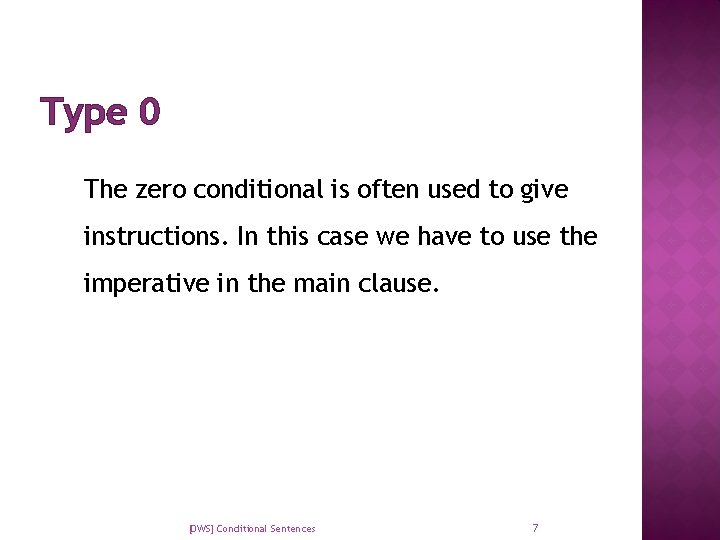 Type 0

The zero conditional is often used to give instructions. In this case we have to use the imperative in the main clause.

[DWS] Conditional Sentences

7